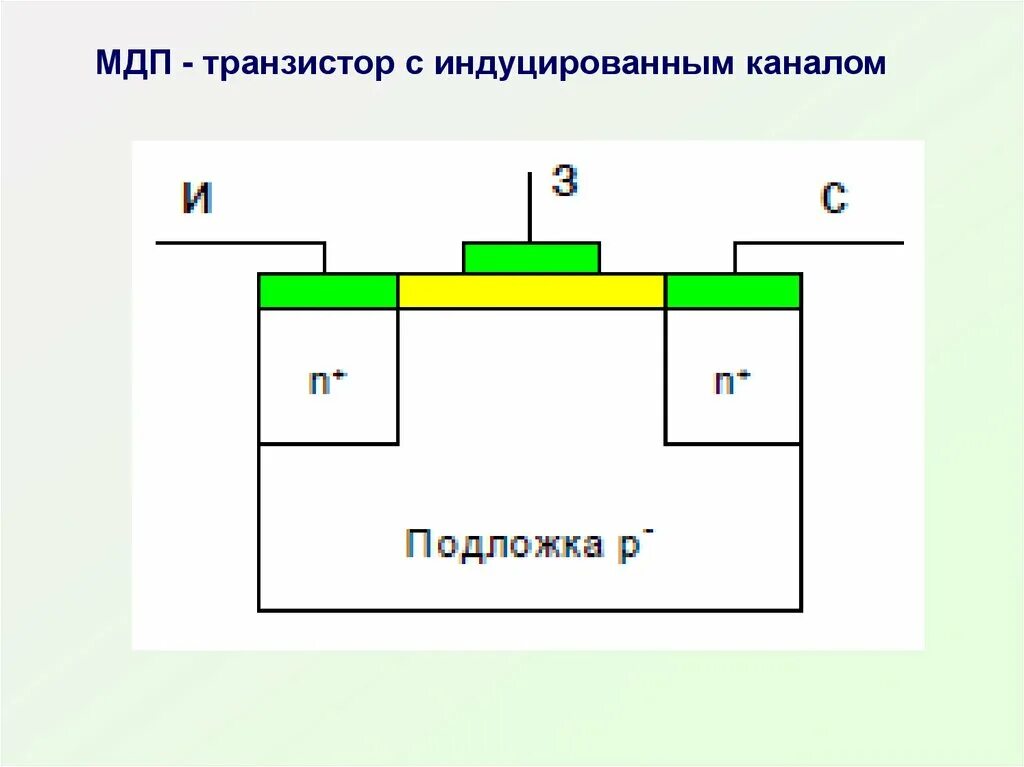 МДП - транзистор с индуцированным каналом

И

З

С

$n^+$

$n^+$

Подложка $p^-$